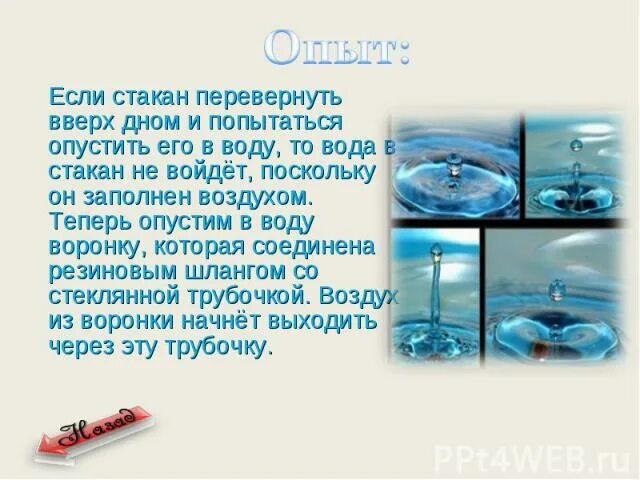 Опыт:

Если стакан перевернуть вверх дном и попытаться опустить его в воду, то вода в стакан не войдёт, поскольку он заполнен воздухом. Теперь опустим в воду воронку, которая соединена резиновым шлангом со стеклянной трубочкой. Воздух из воронки начнёт выходить через эту трубочку.

Назад

PPt4WEB.ru